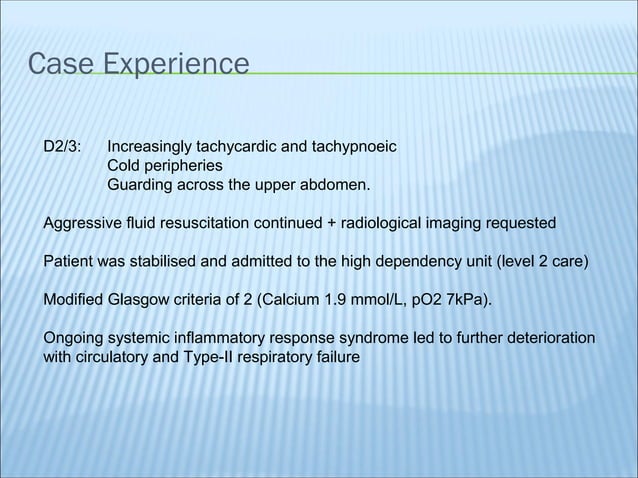 Case Experience

D2/3: Increasingly tachycardic and tachypnoeic
Cold peripheries
Guarding across the upper abdomen.

Aggressive fluid resuscitation continued + radiological imaging requested

Patient was stabilised and admitted to the high dependency unit (level 2 care)

Modified Glasgow criteria of 2 (Calcium 1.9 mmol/L, pO2 7kPa).

Ongoing systemic inflammatory response syndrome led to further deterioration with circulatory and Type-II respiratory failure